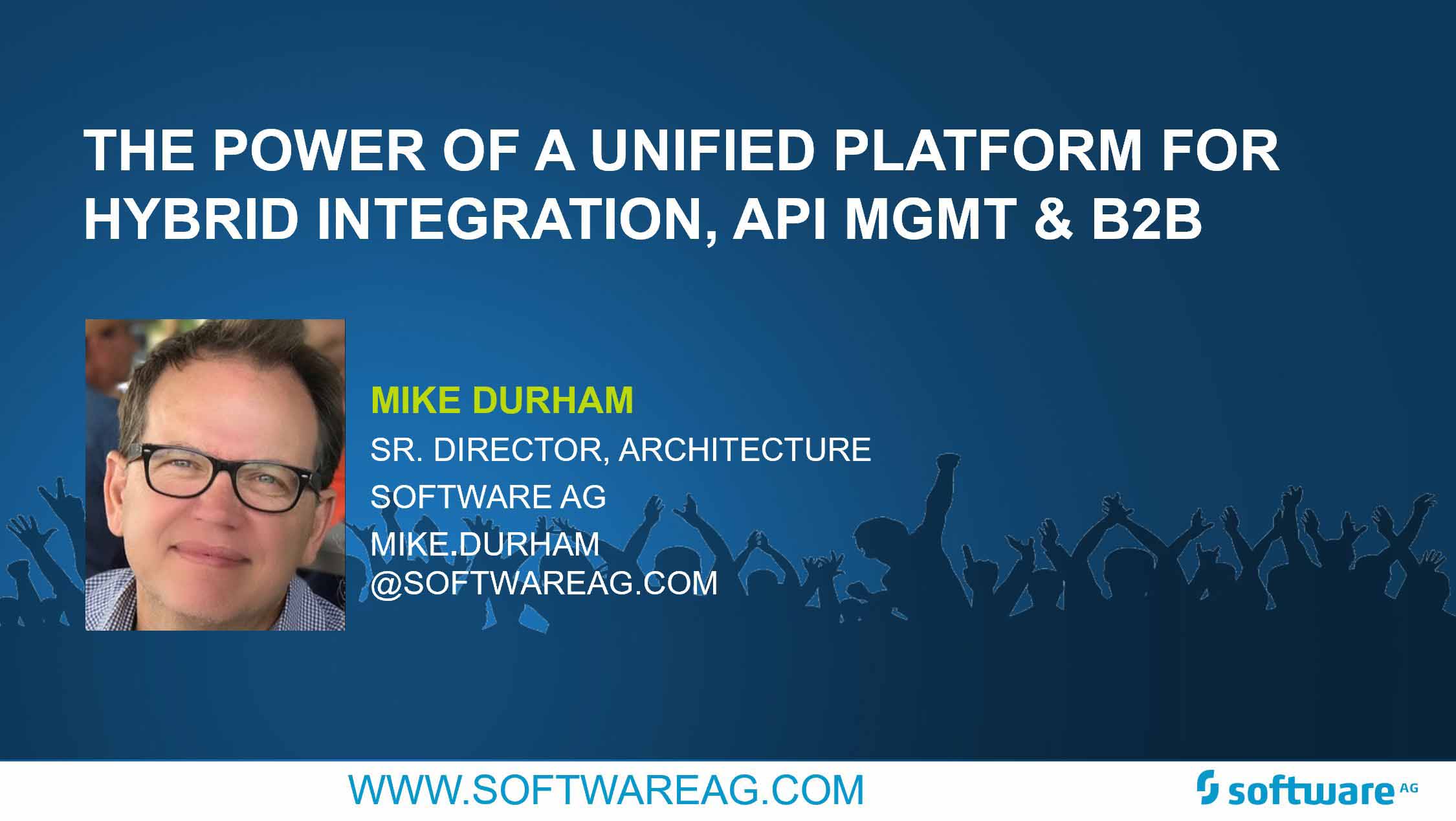 THE POWER OF A UNIFIED PLATFORM FOR HYBRID INTEGRATION, API MGMT & B2B

MIKE DURHAM

SR. DIRECTOR, ARCHITECTURE

SOFTWARE AG

MIKE.DURHAM @SOFTWAREAG.COM

WWW.SOFTWAREAG.COM

software AG